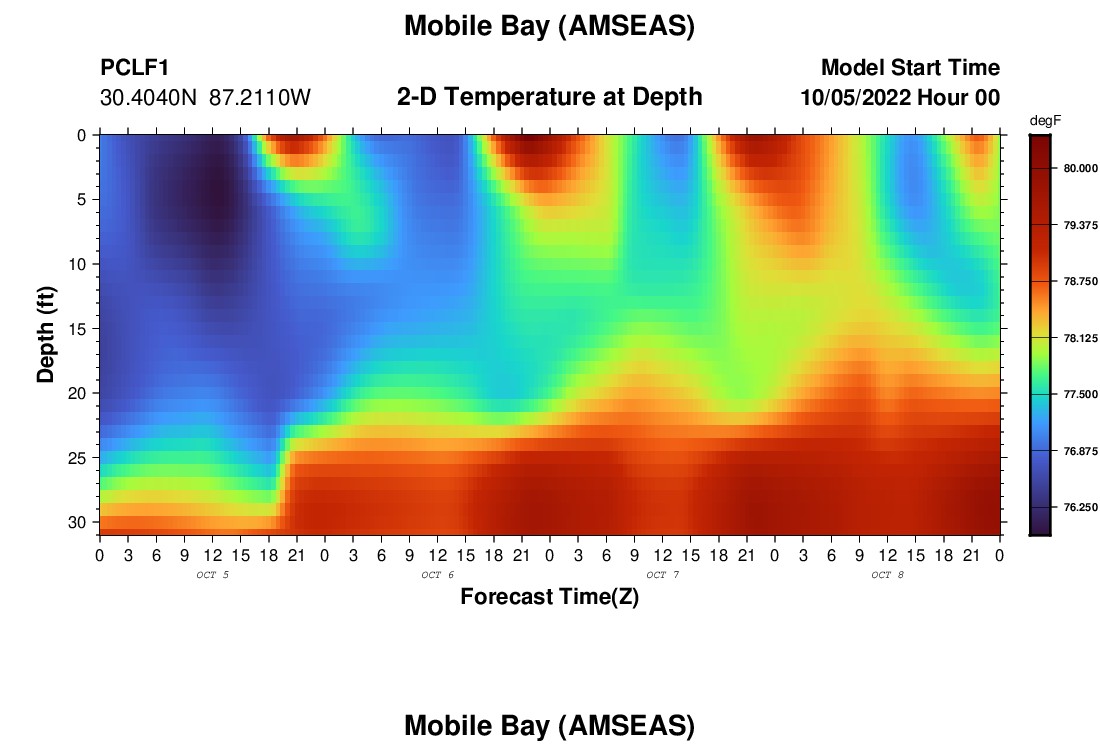 Mobile Bay (AMSEAS)

PCLF1
30.4040N 87.2110W

2-D Temperature at Depth

Model Start Time
10/05/2022 Hour 00

degF
80.000
79.375
78.750
78.125
77.500
76.875
76.250

Depth (ft)
0
5
10
15
20
25
30

0 3 6 9 12 15 18 21 0 3 6 9 12 15 18 21 0 3 6 9 12 15 18 21 0 3 6 9 12 15 18 21 0
OCT 5
OCT 6
OCT 7
OCT 8
Forecast Time(Z)

Mobile Bay (AMSEAS)